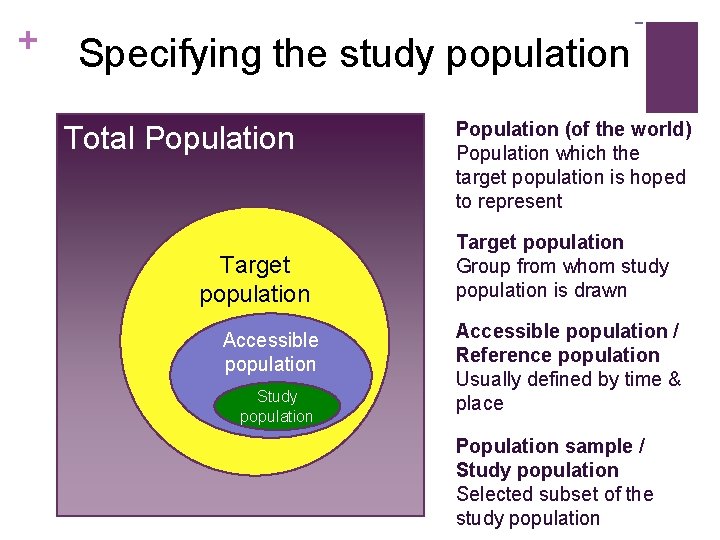 +

Specifying the study population

Total Population

Target population

Accessible population

Study population

**Population (of the world)**
Population which the target population is hoped to represent

**Target population**
Group from whom study population is drawn

**Accessible population / Reference population**
Usually defined by time & place

**Population sample / Study population**
Selected subset of the study population